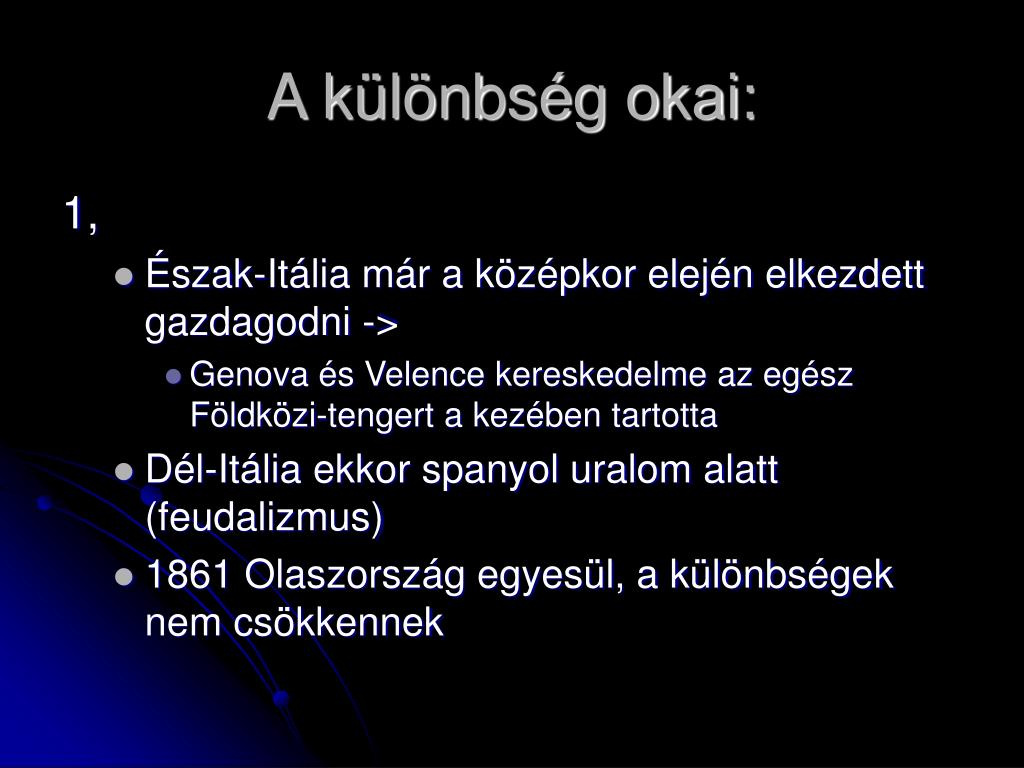 A különbség okai:

1,

Észak-Itália már a középkor elején elkezdett gazdagodni ->

Genova és Velence kereskedelme az egész Földközi-tengert a kezében tartotta

Dél-Itália ekkor spanyol uralom alatt (feudalizmus)

1861 Olaszország egyesül, a különbségek nem csökkennek